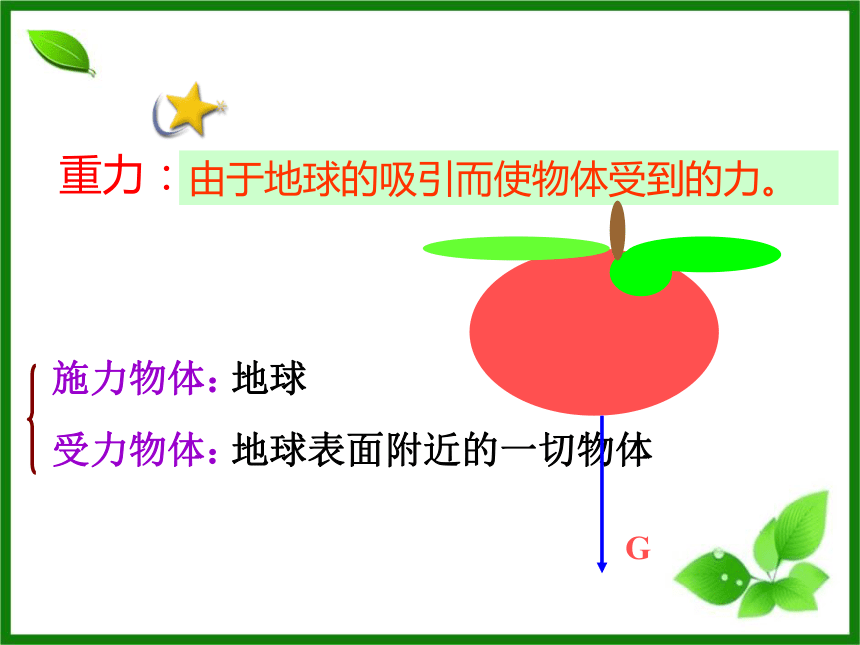 重力：由于地球的吸引而使物体受到的力。

施力物体：地球

受力物体：地球表面附近的一切物体

G